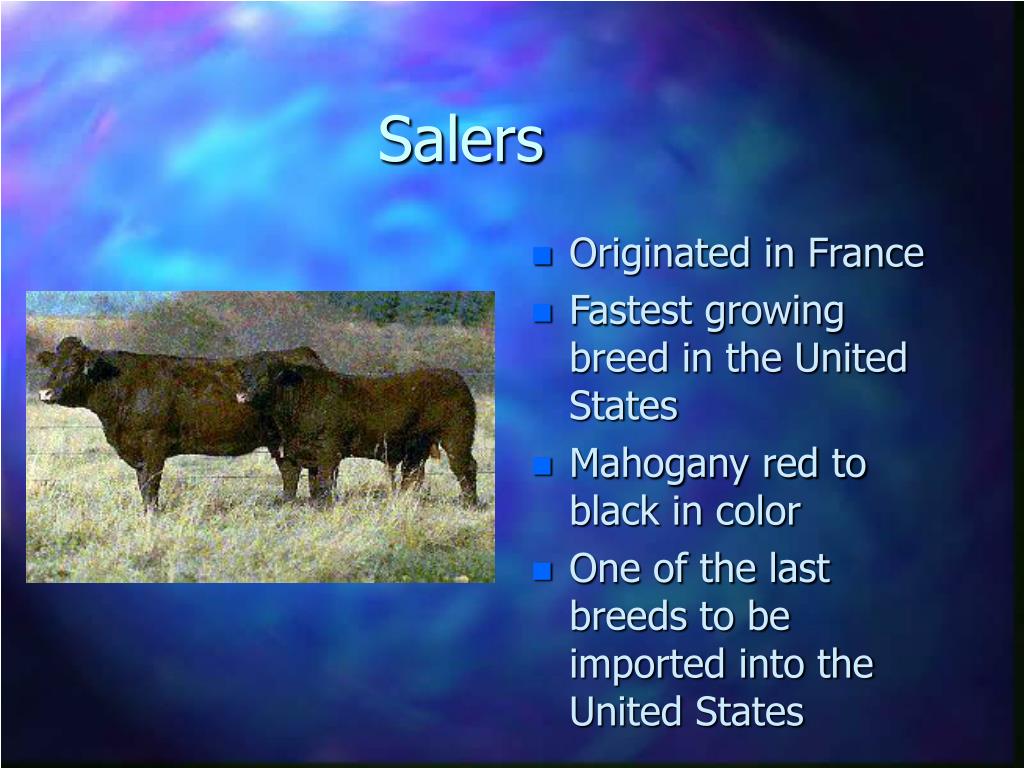 Salers

- Originated in France
- Fastest growing breed in the United States
- Mahogany red to black in color
- One of the last breeds to be imported into the United States